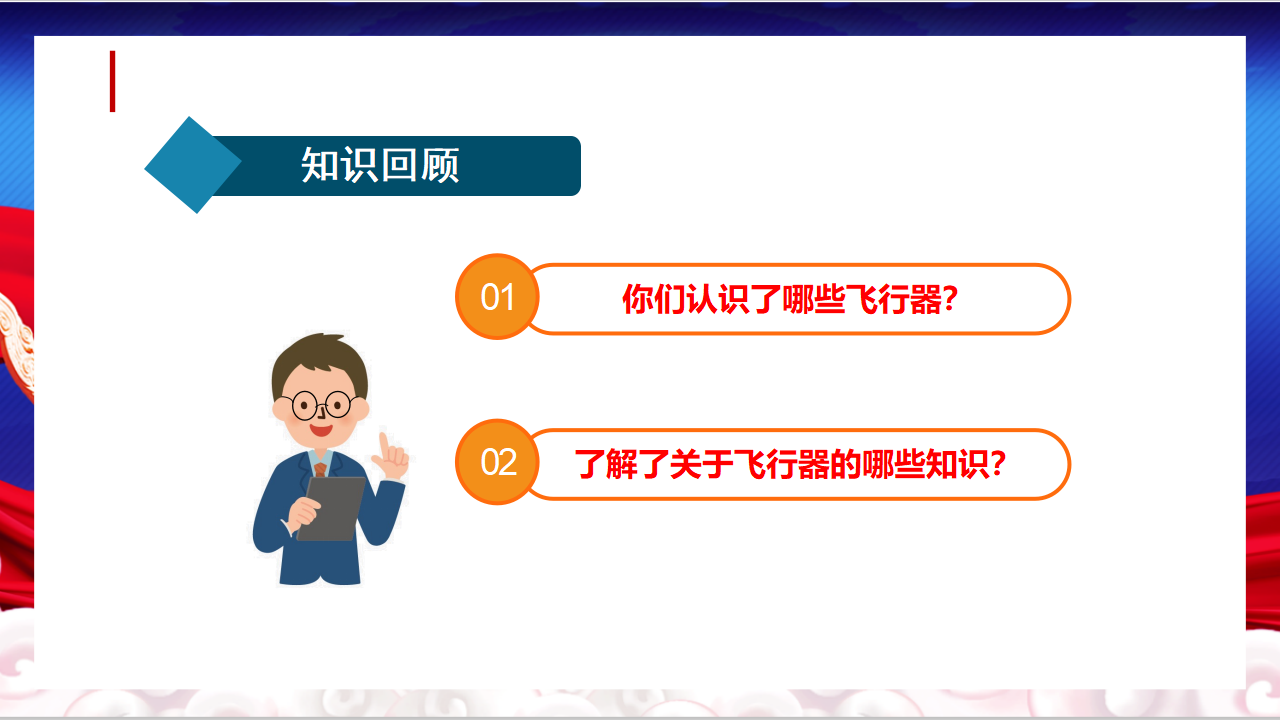 知识回顾

01 你们认识了哪些飞行器?

02 了解了关于飞行器的哪些知识?